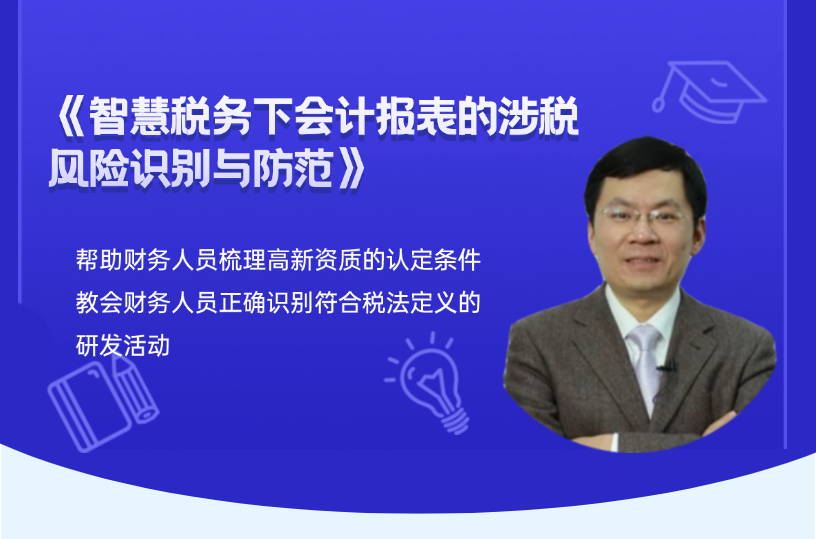 《智慧税务下会计报表的涉税风险识别与防范》

帮助财务人员梳理高新资质的认定条件
教会财务人员正确识别符合税法定义的研发活动